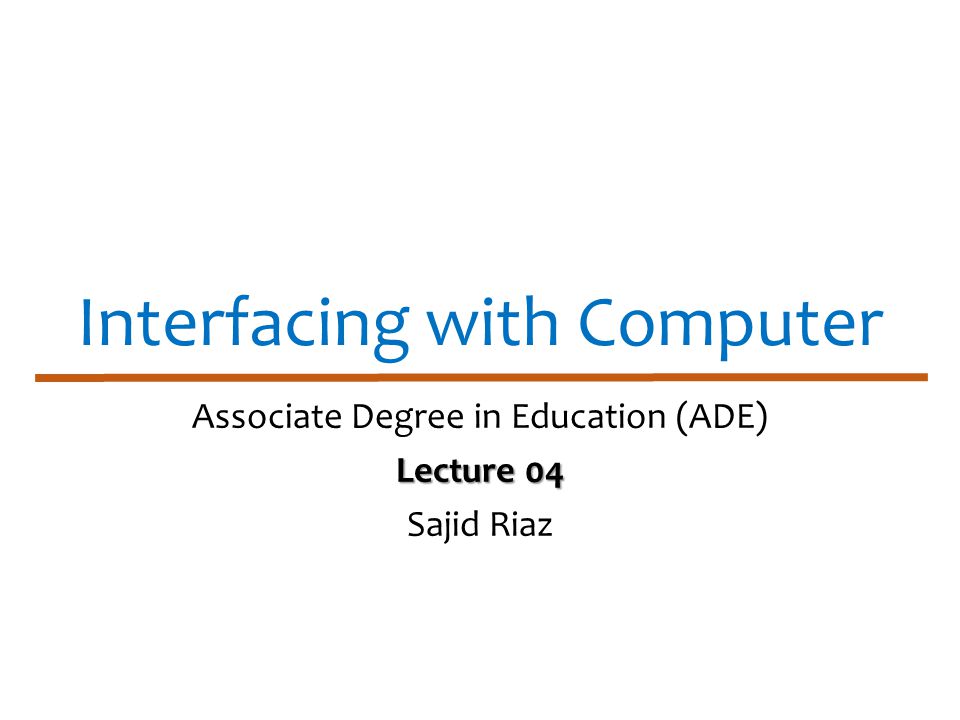 Interfacing with Computer

Associate Degree in Education (ADE)

Lecture 04

Sajid Riaz